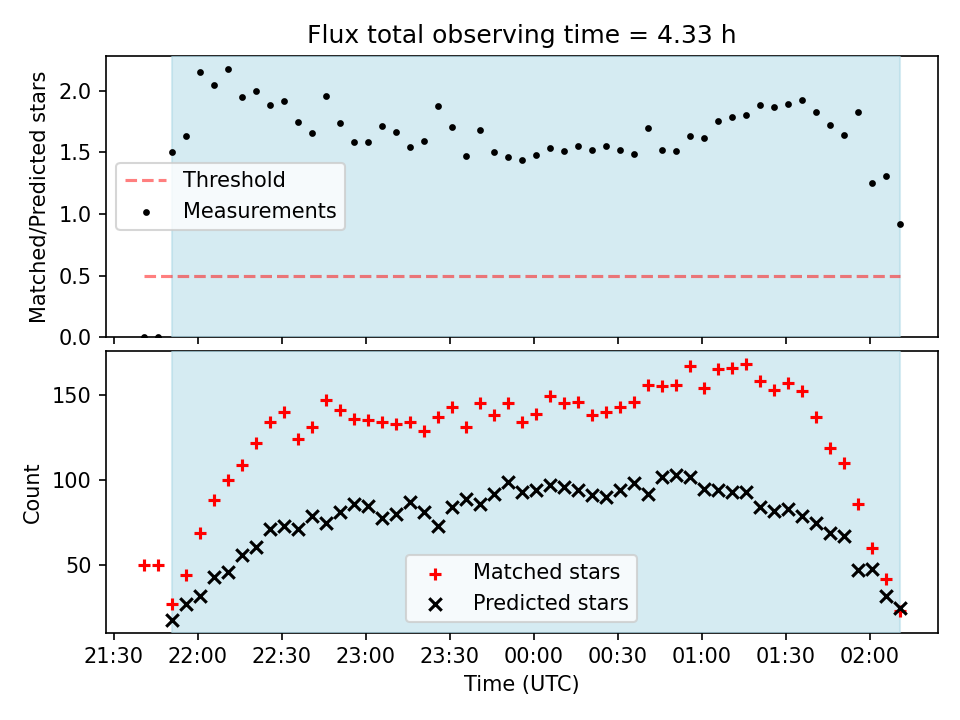 Flux total observing time = 4.33 h

Matched/Predicted stars

2.0
1.5
1.0
0.5
0.0

Threshold
Measurements

Count

150
100
50

Matched stars
Predicted stars

21:30 22:00 22:30 23:00 23:30 00:00 00:30 01:00 01:30 02:00

Time (UTC)